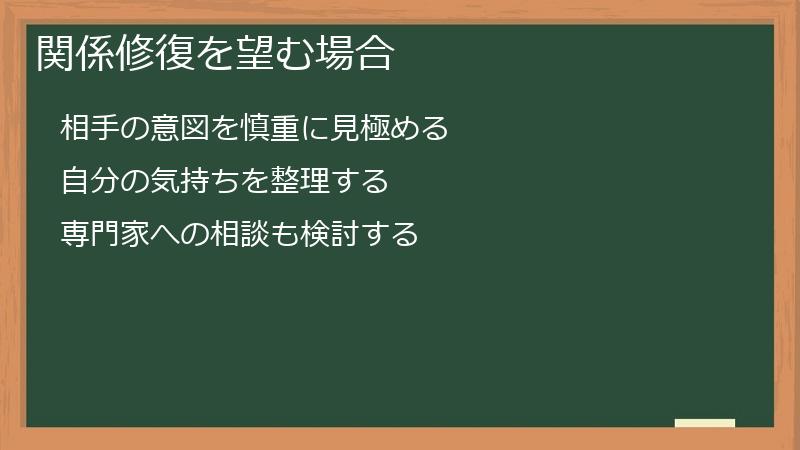 関係修復を望む場合

相手の意図を慎重に見極める

自分の気持ちを整理する

専門家への相談も検討する